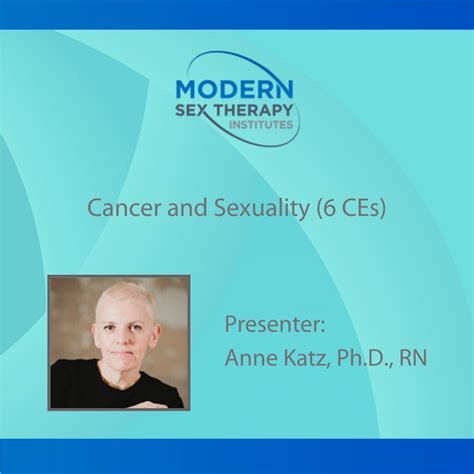 MODERN
SEX THERAPY
INSTITUTES

Cancer and Sexuality (6 CEs)

Presenter:
Anne Katz, Ph.D., RN